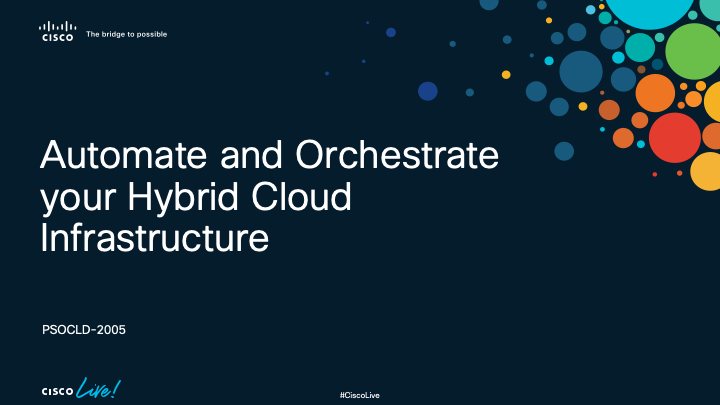 CISCO The bridge to possible

Automate and Orchestrate your Hybrid Cloud Infrastructure

PSOCLD-2005

CISCO Live!

#CiscoLive